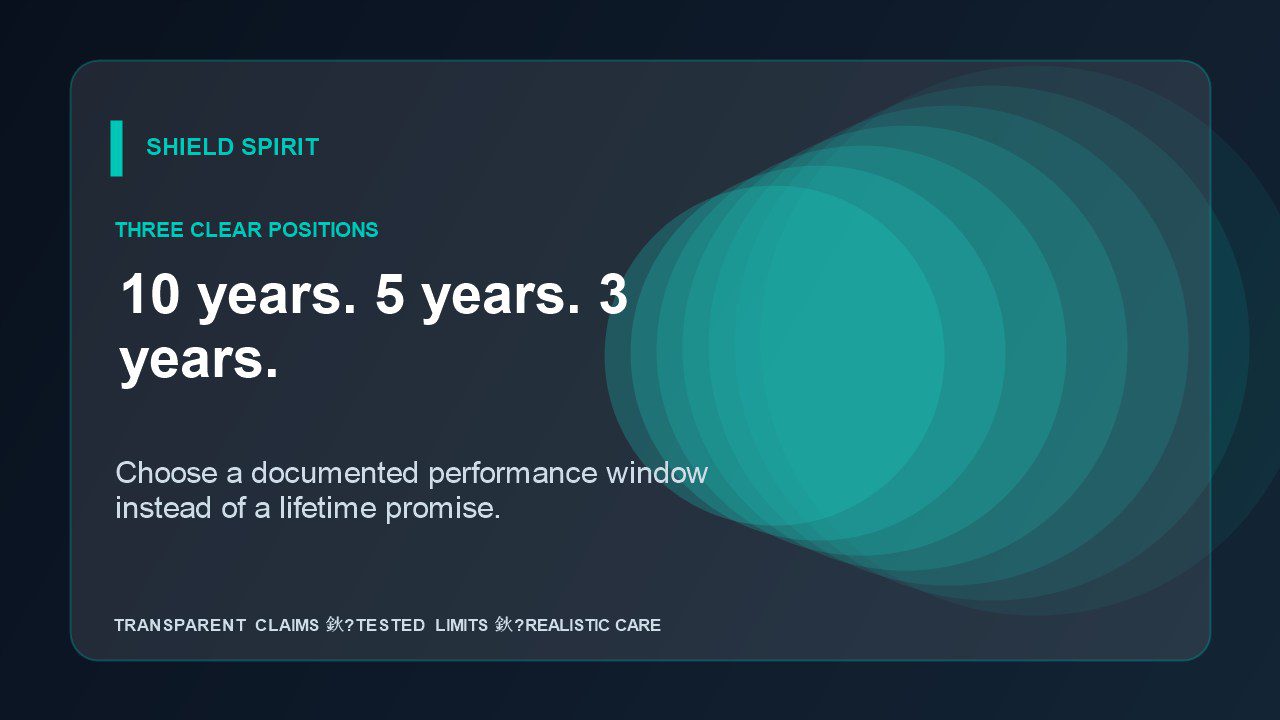 SHIELD SPIRIT

THREE CLEAR POSITIONS

10 years. 5 years. 3 years.

Choose a documented performance window instead of a lifetime promise.

TRANSPARENT CLAIMS 鈥?TESTED LIMITS 鈥?REALISTIC CARE